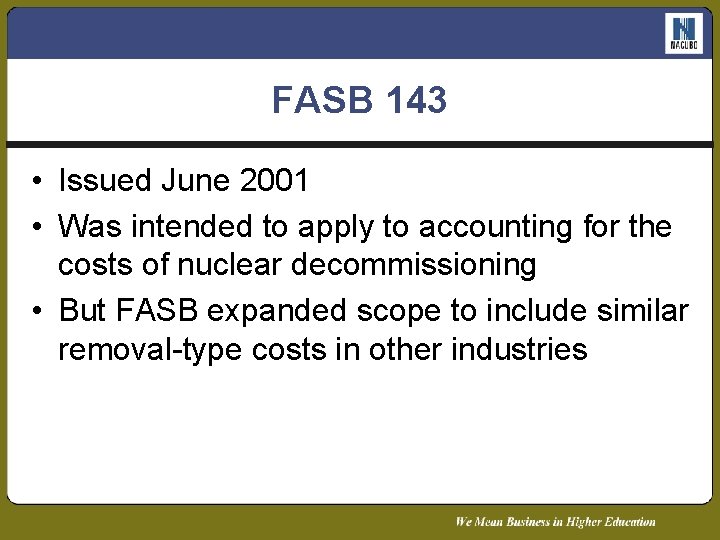 NACUBO

FASB 143

• Issued June 2001
• Was intended to apply to accounting for the costs of nuclear decommissioning
• But FASB expanded scope to include similar removal-type costs in other industries

We Mean Business in Higher Education